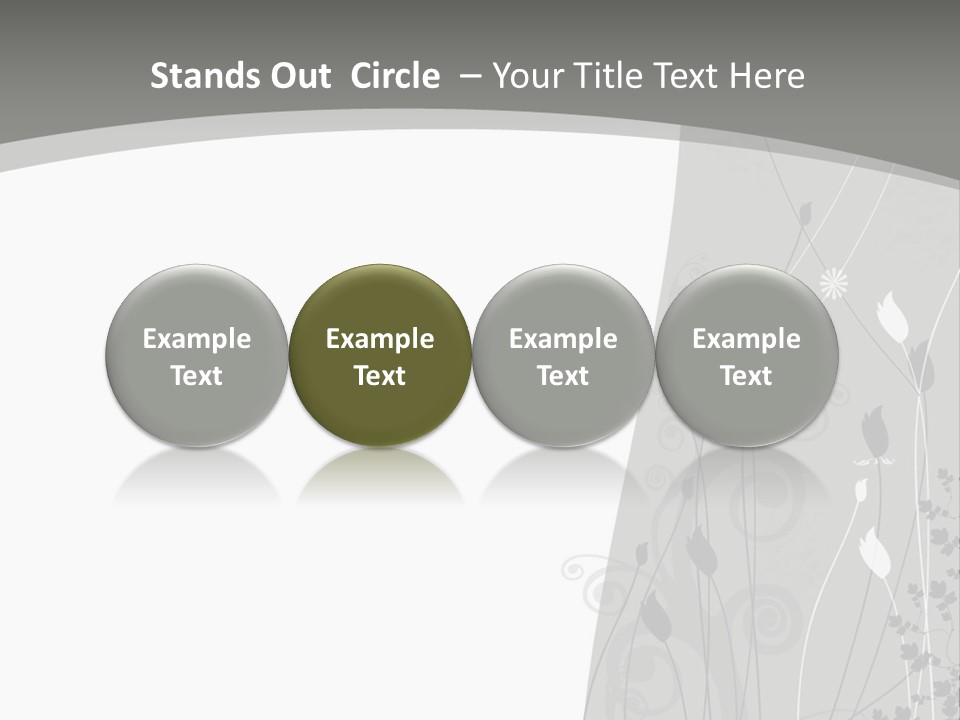 Stands Out Circle – Your Title Text Here

Example Text

Example Text

Example Text

Example Text